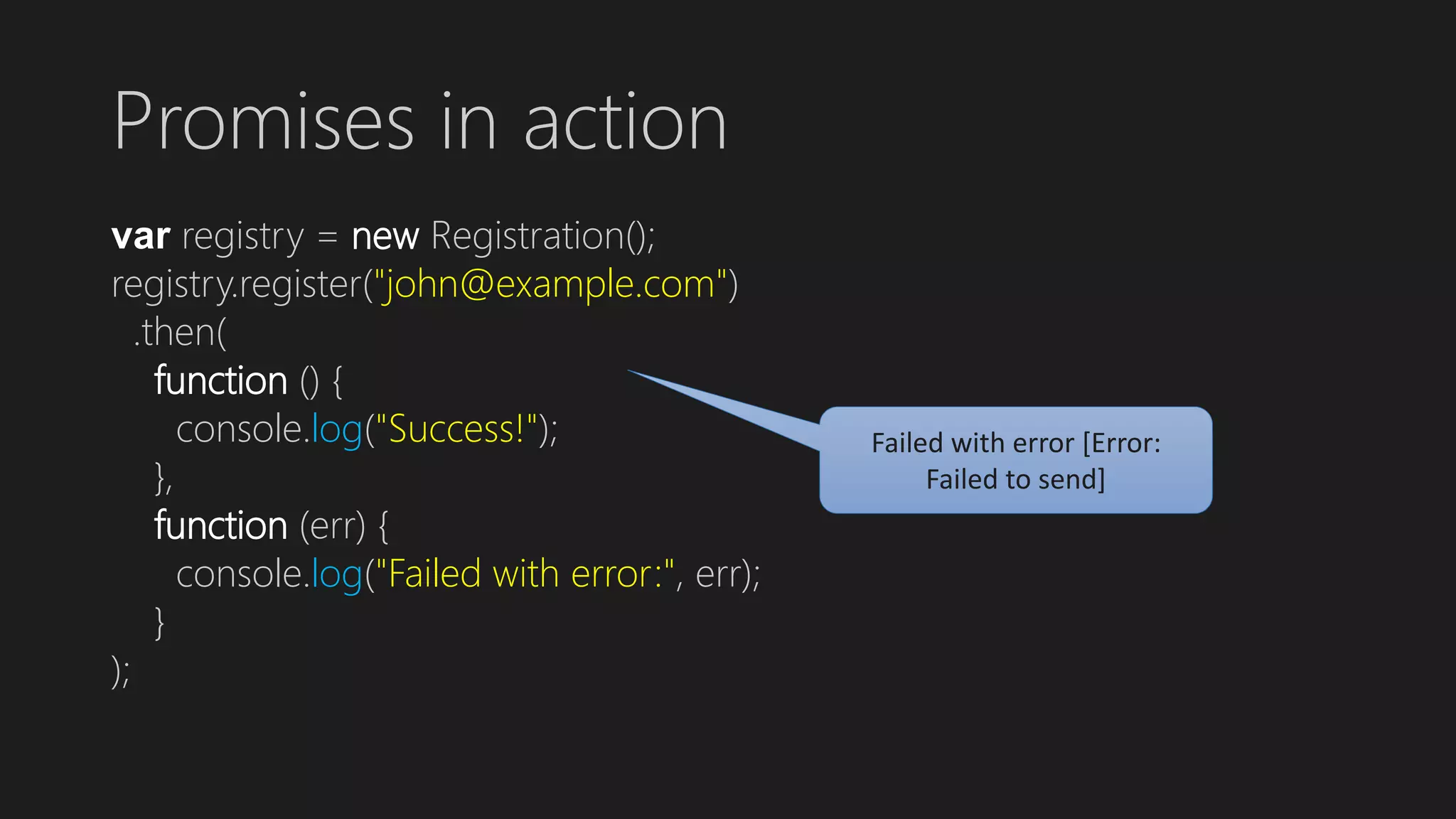 Promises in action

var registry = new Registration();
registry.register("john@example.com")
  .then(
    function () {
      console.log("Success!");
    },
    function (err) {
      console.log("Failed with error:", err);
    }
);

Failed with error [Error: Failed to send]